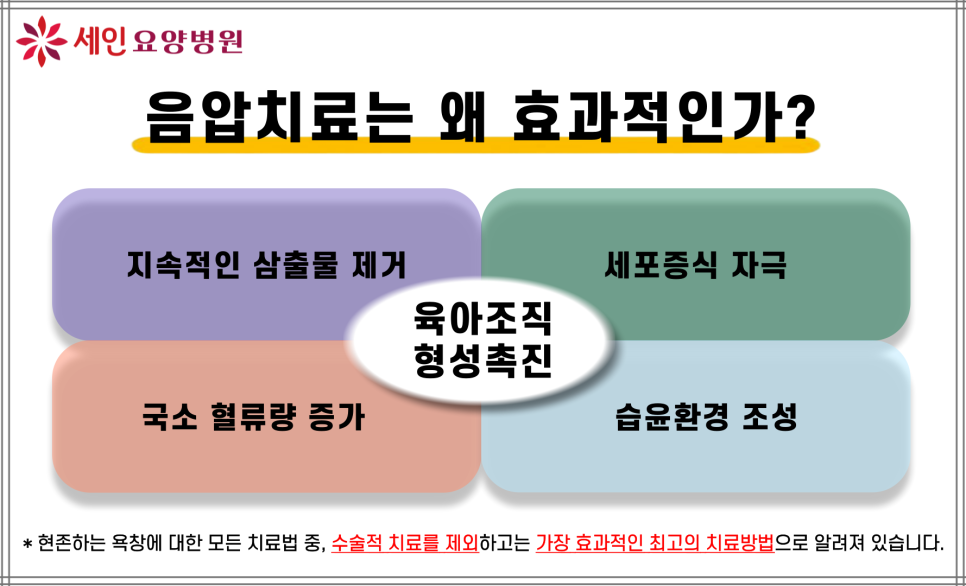 세인 요양병원

음압치료는 왜 효과적인가?

지속적인 삼출물 제거

세포증식 자극

육아조직 형성촉진

국소 혈류량 증가

습윤환경 조성

* 현존하는 욕창에 대한 모든 치료법 중, 수술적 치료를 제외하고는 가장 효과적인 최고의 치료방법으로 알려져 있습니다.